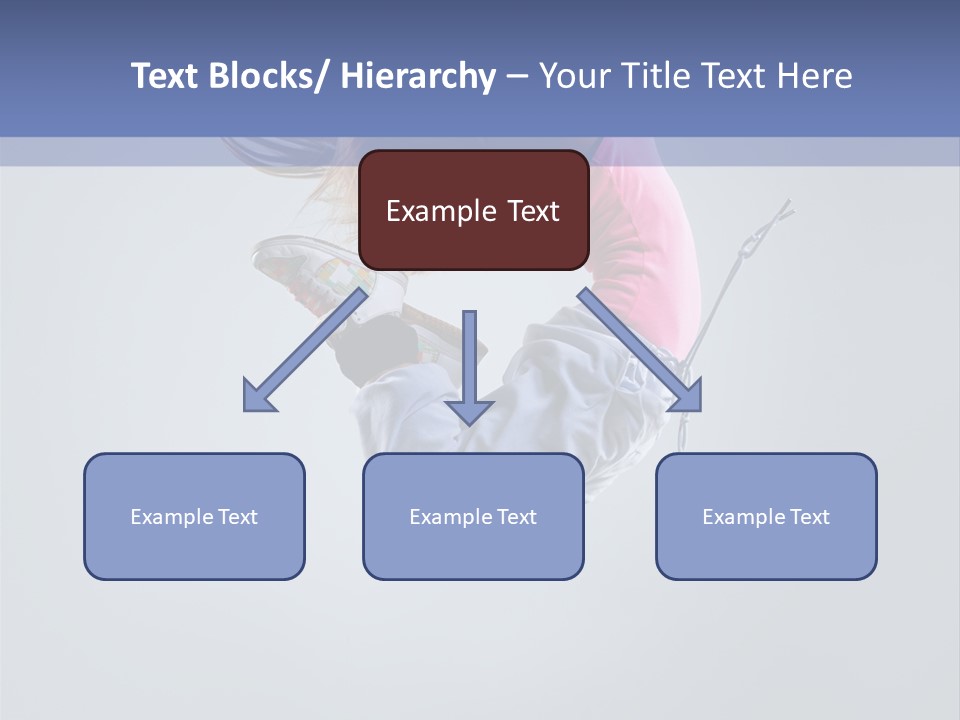 Text Blocks/ Hierarchy – Your Title Text Here

Example Text

Example Text

Example Text

Example Text